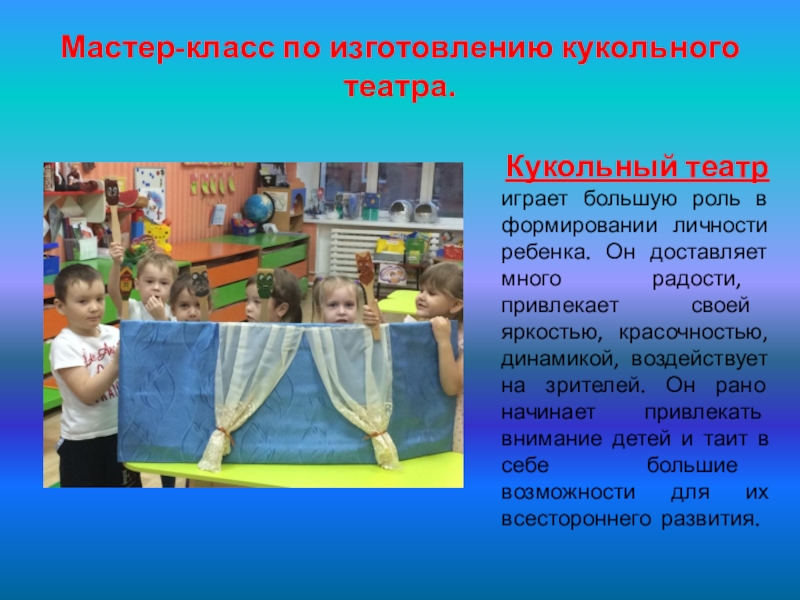 Мастер-класс по изготовлению кукольного театра.

Кукольный театр играет большую роль в формировании личности ребенка. Он доставляет много радости, привлекает своей яркостью, красочностью, динамикой, воздействует на зрителей. Он рано начинает привлекать внимание детей и таит в себе большие возможности для их всестороннего развития.